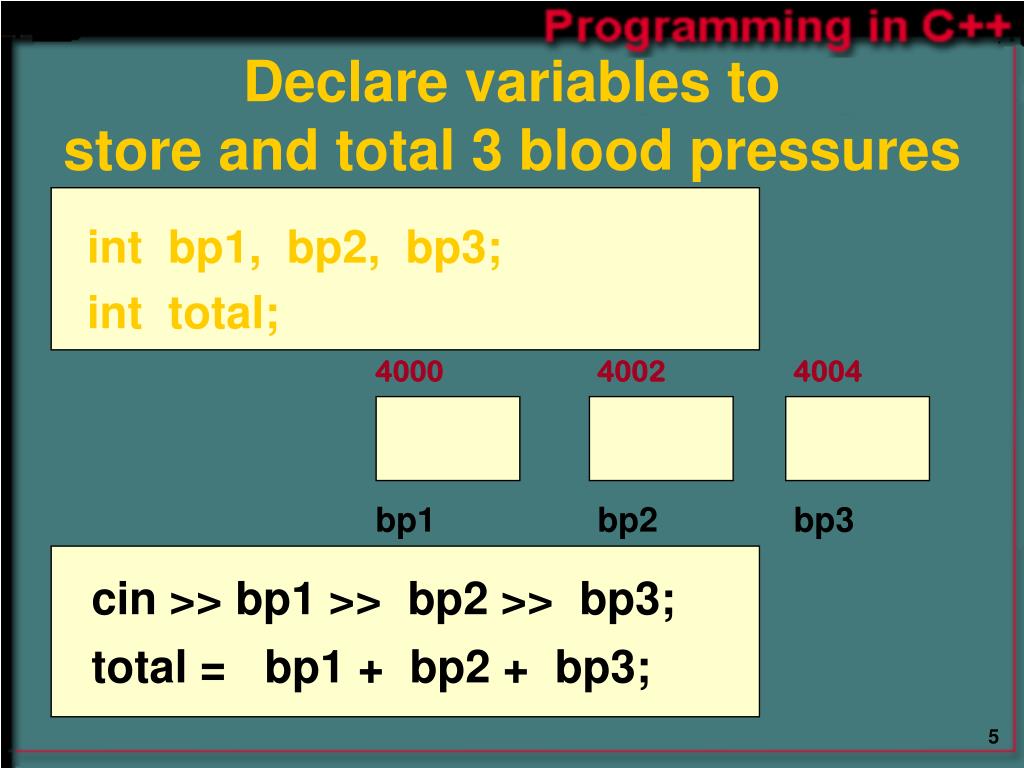 Programming in C++

Declare variables to store and total 3 blood pressures

int bp1, bp2, bp3;
int total;

4000
4002
4004

bp1
bp2
bp3

cin >> bp1 >> bp2 >> bp3;
total = bp1 + bp2 + bp3;

5